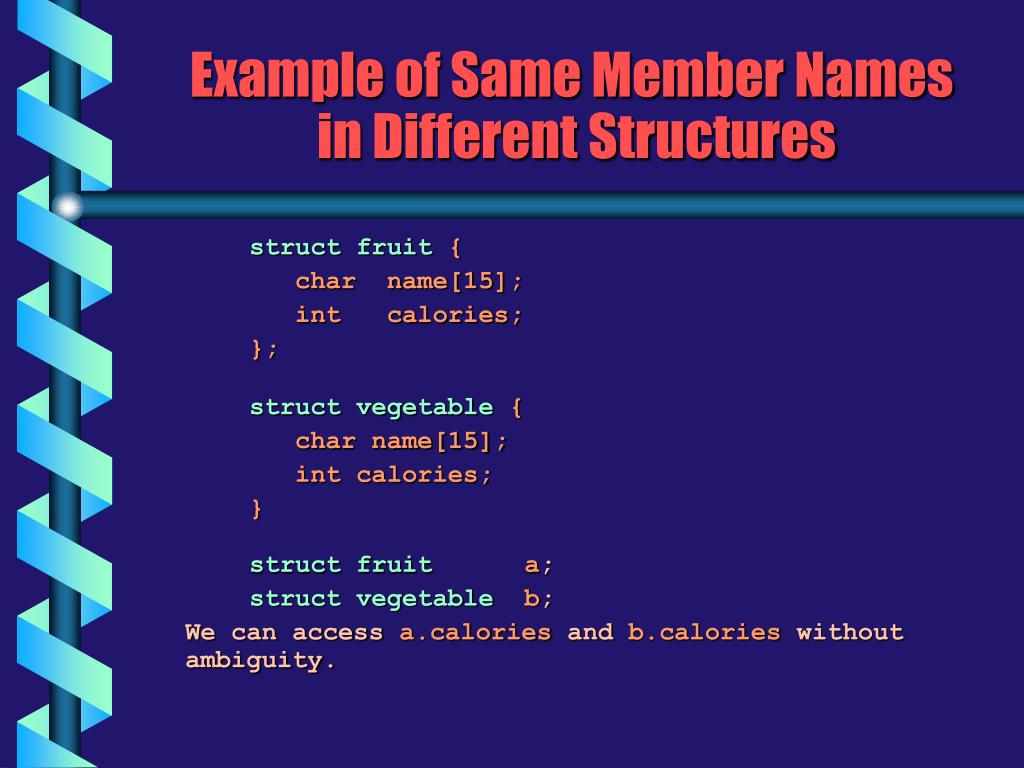 Example of Same Member Names in Different Structures

struct fruit {
char name[15];
int calories;
};

struct vegetable {
char name[15];
int calories;
}

struct fruit a;
struct vegetable b;

We can access a.calories and b.calories without ambiguity.